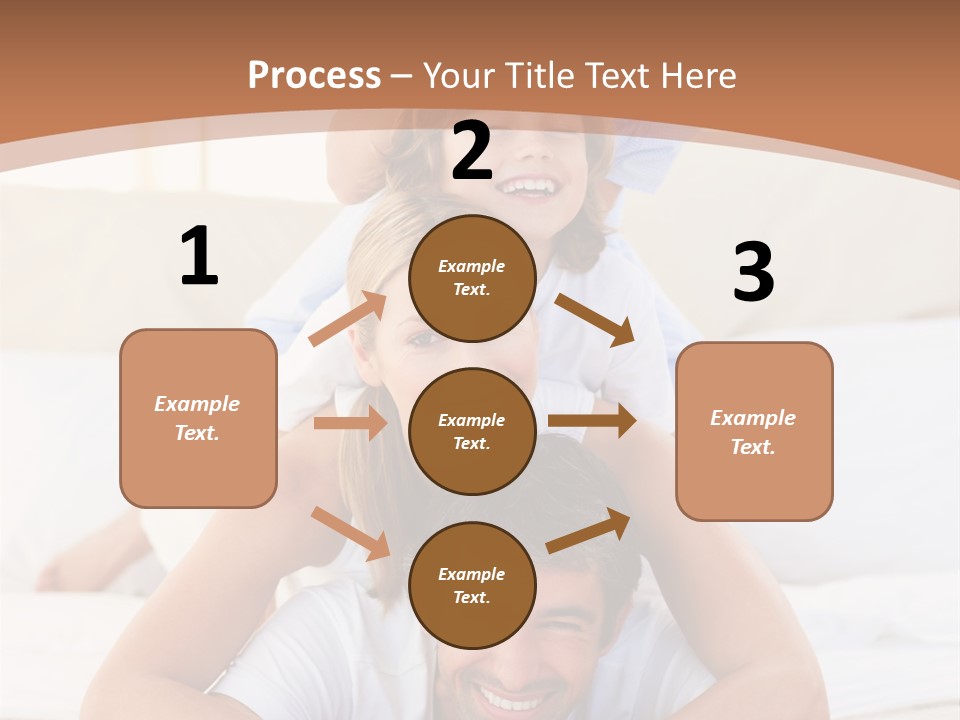 Process – Your Title Text Here

1

Example Text.

2

Example Text.

Example Text.

Example Text.

3

Example Text.